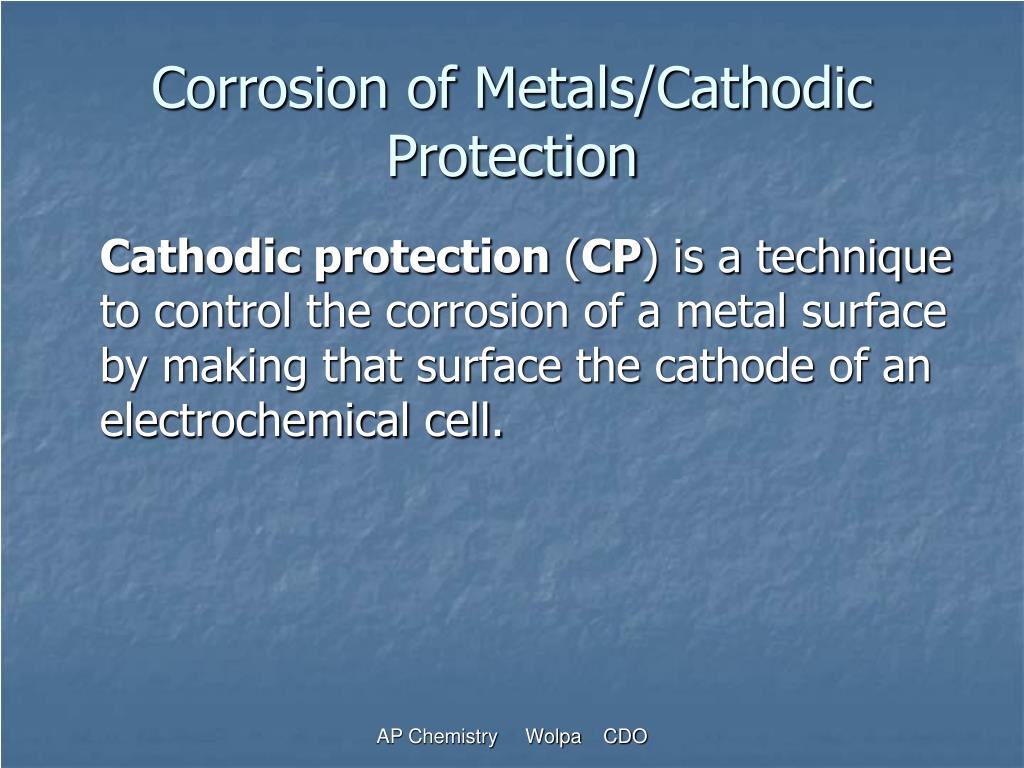 Corrosion of Metals/Cathodic Protection

Cathodic protection (CP) is a technique to control the corrosion of a metal surface by making that surface the cathode of an electrochemical cell.

AP Chemistry Wolpa CDO